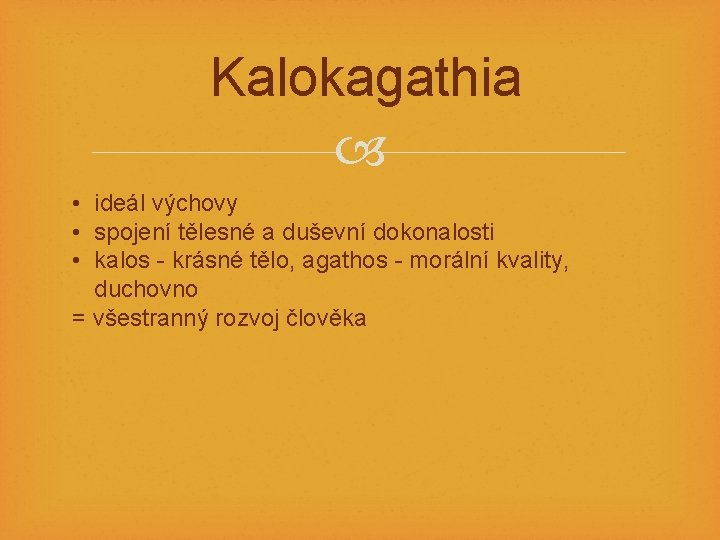 Kalokagathia

• ideál výchovy
• spojení tělesné a duševní dokonalosti
• kalos - krásné tělo, agathos - morální kvality, duchovno
= všestranný rozvoj člověka